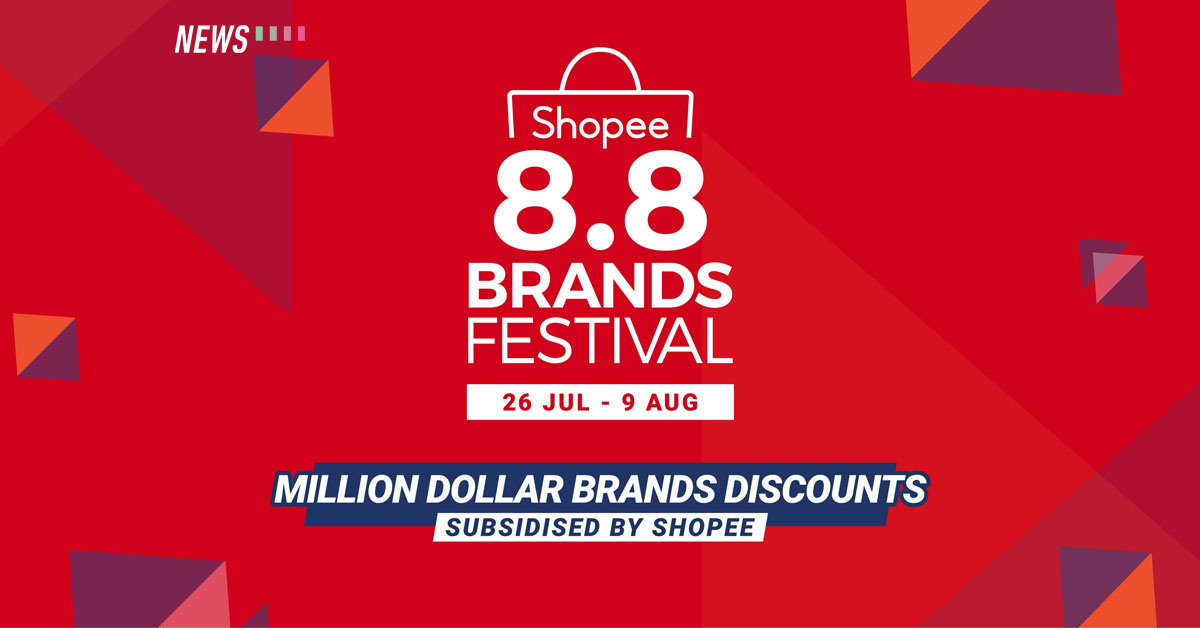 NEWS

Shopee
8.8
BRANDS
FESTIVAL
26 JUL - 9 AUG

MILLION DOLLAR BRANDS DISCOUNTS
SUBSIDISED BY SHOPEE